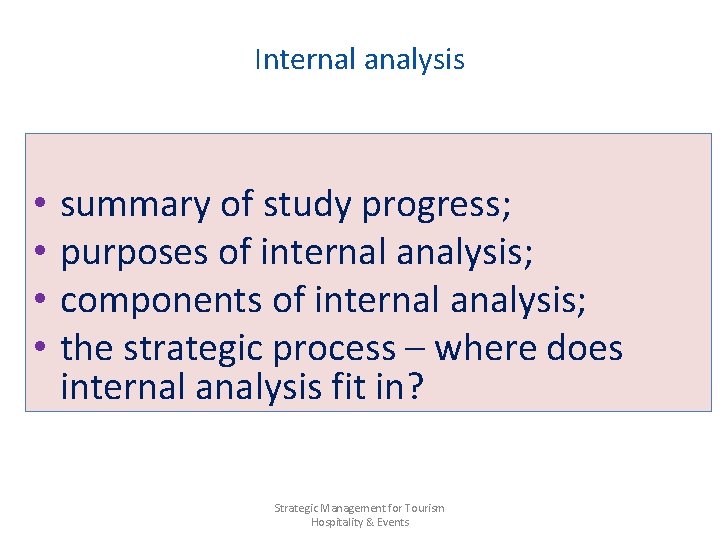 Internal analysis

• summary of study progress;
• purposes of internal analysis;
• components of internal analysis;
• the strategic process – where does internal analysis fit in?

Strategic Management for Tourism Hospitality & Events